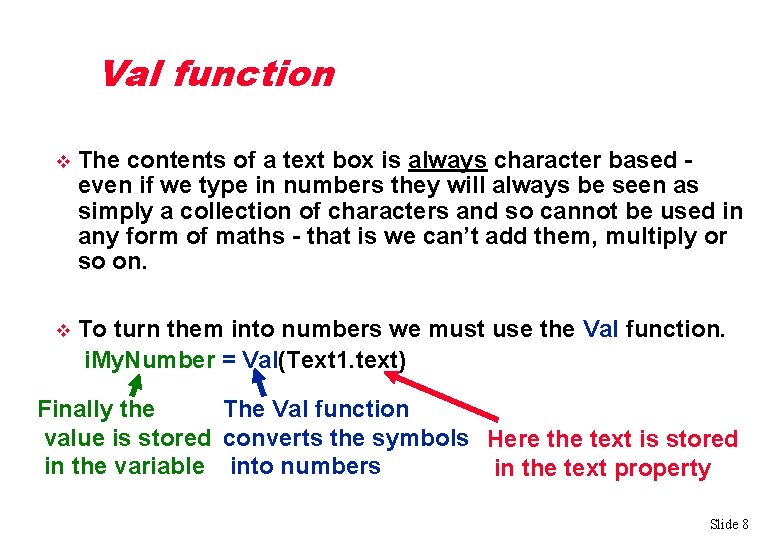 Val function

❖ The contents of a text box is always character based - even if we type in numbers they will always be seen as simply a collection of characters and so cannot be used in any form of maths - that is we can't add them, multiply or so on.

❖ To turn them into numbers we must use the Val function.

iMyNumber = Val(Text1.text)

Finally the value is stored in the variable

The Val function converts the symbols into numbers

Here the text is stored in the text property

Slide 8